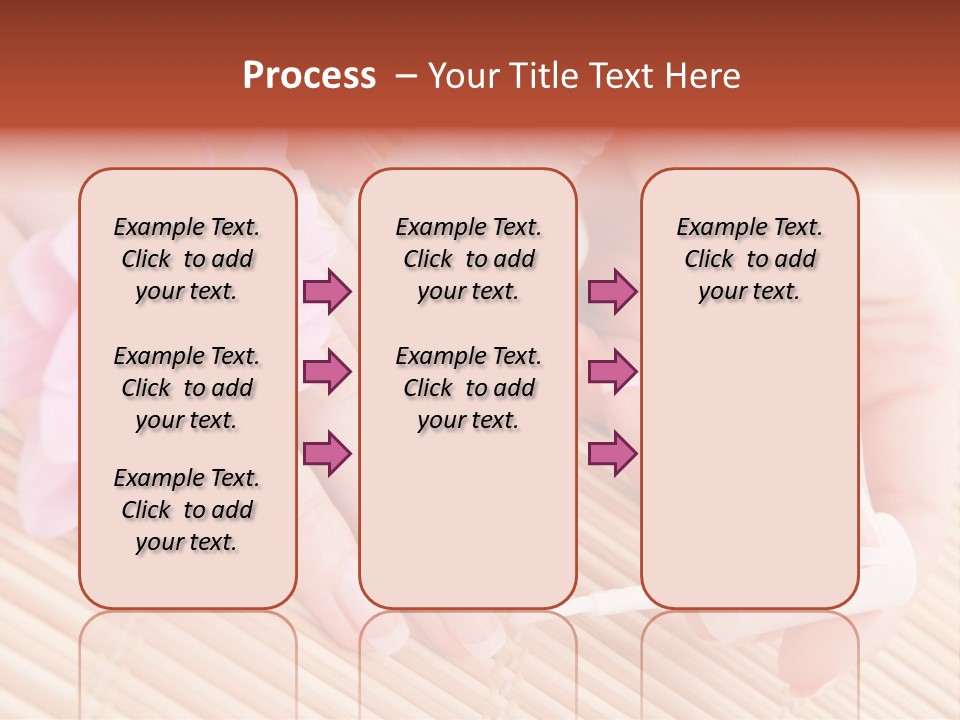 Process – Your Title Text Here

Example Text. Click to add your text.

Example Text. Click to add your text.

Example Text. Click to add your text.

Example Text. Click to add your text.

Example Text. Click to add your text.

Example Text. Click to add your text.